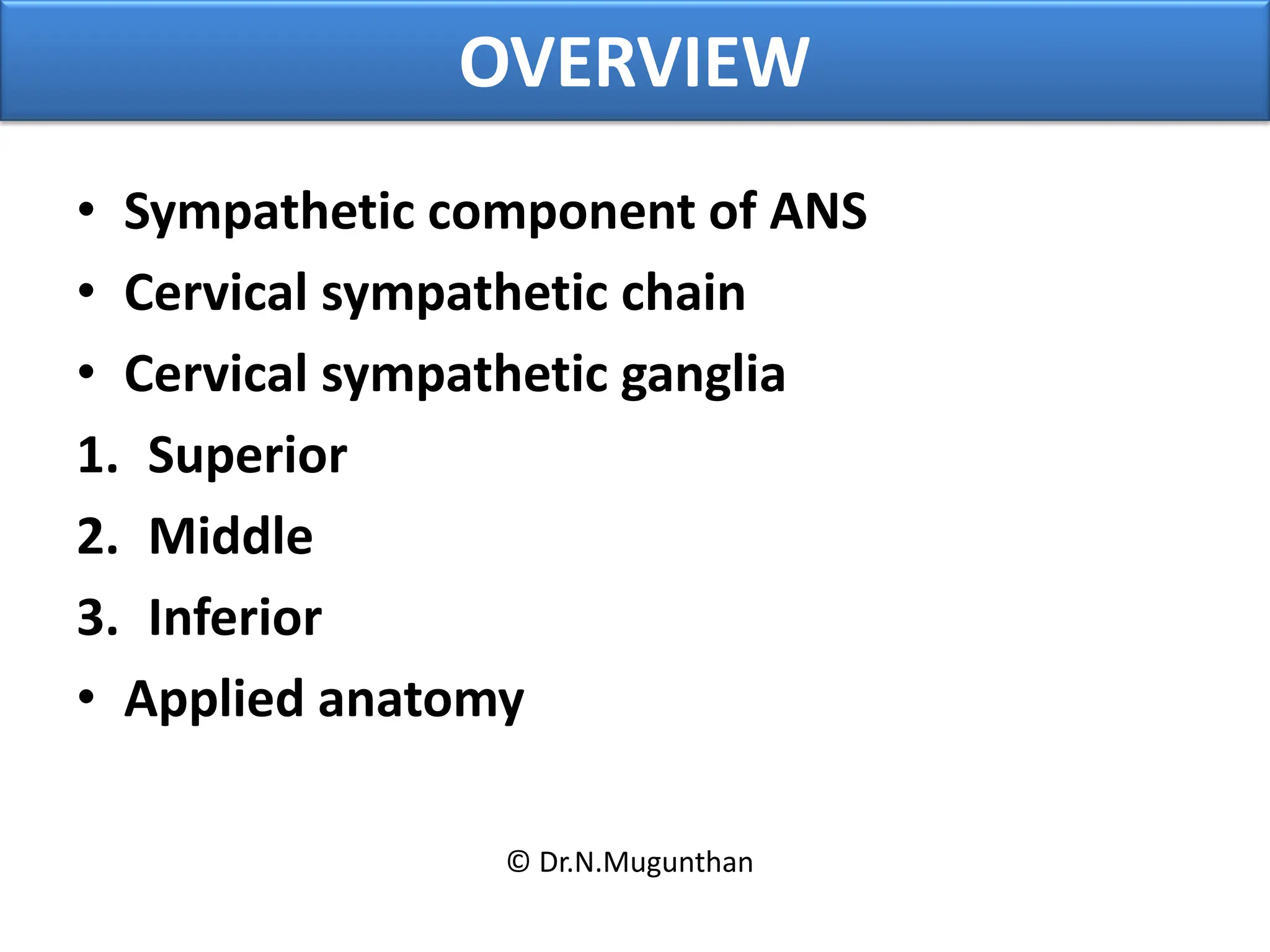 OVERVIEW

• Sympathetic component of ANS
• Cervical sympathetic chain
• Cervical sympathetic ganglia
1. Superior
2. Middle
3. Inferior
• Applied anatomy

© Dr.N.Mugunthan